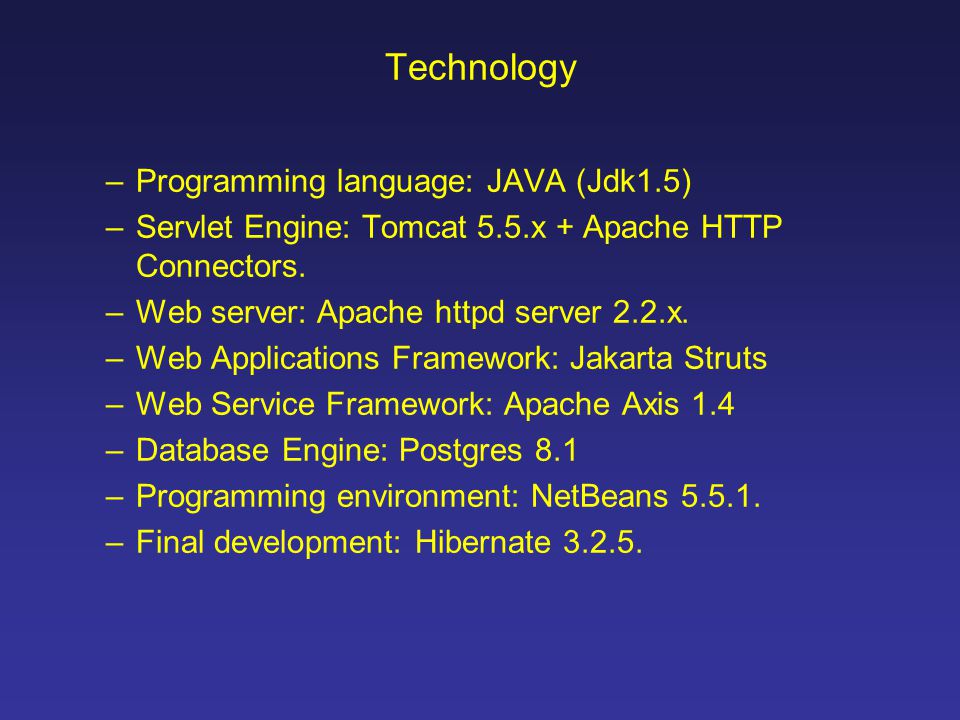 Technology

– Programming language: JAVA (Jdk1.5)
– Servlet Engine: Tomcat 5.5.x + Apache HTTP Connectors.
– Web server: Apache httpd server 2.2.x.
– Web Applications Framework: Jakarta Struts
– Web Service Framework: Apache Axis 1.4
– Database Engine: Postgres 8.1
– Programming environment: NetBeans 5.5.1.
– Final development: Hibernate 3.2.5.